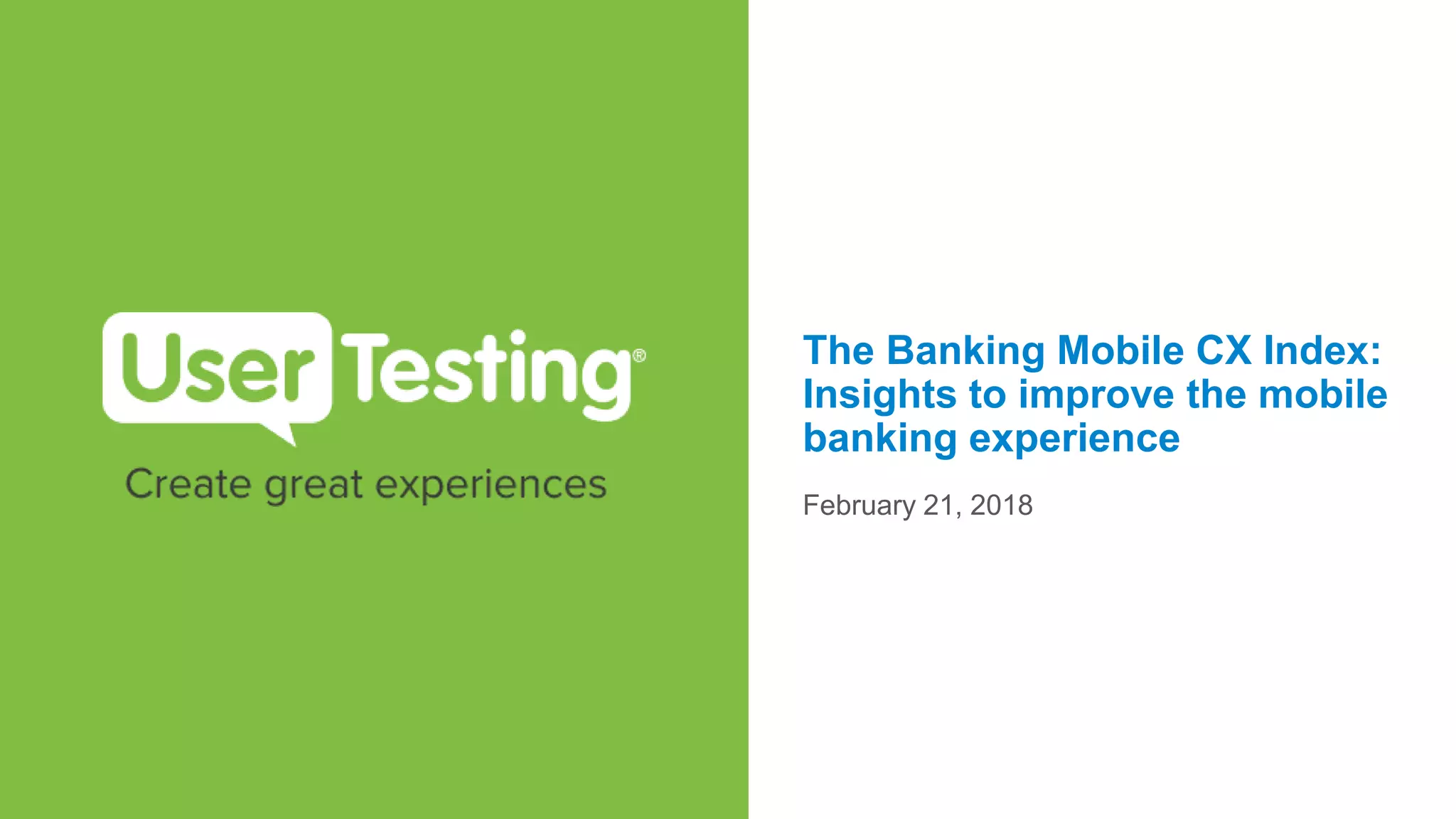 UserTesting®
Create great experiences

The Banking Mobile CX Index: Insights to improve the mobile banking experience

February 21, 2018